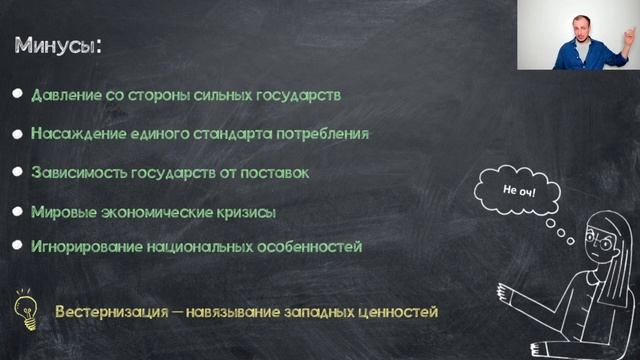 Минусы:

- Давление со стороны сильных государств
- Насаждение единого стандарта потребления
- Зависимость государств от поставок
- Мировые экономические кризисы
- Игнорирование национальных особенностей

Не оч!

Вестернизация — навязывание западных ценностей